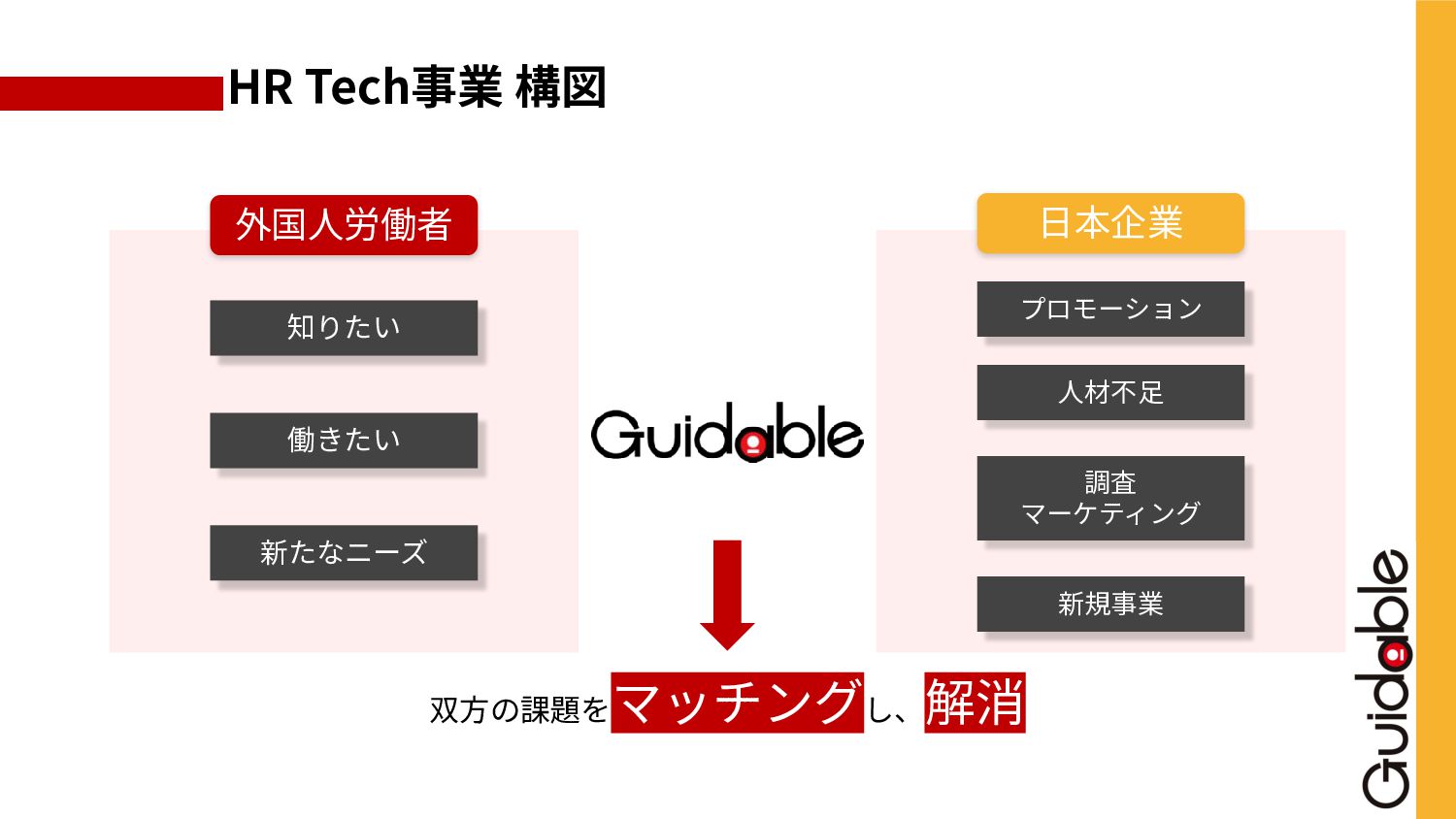 HR Tech事業 構図

外国人労働者

知りたい

働きたい

新たなニーズ

Guidable

日本企業

プロモーション

人材不足

調査
マーケティング

新規事業

双方の課題をマッチングし、解消

Guidable